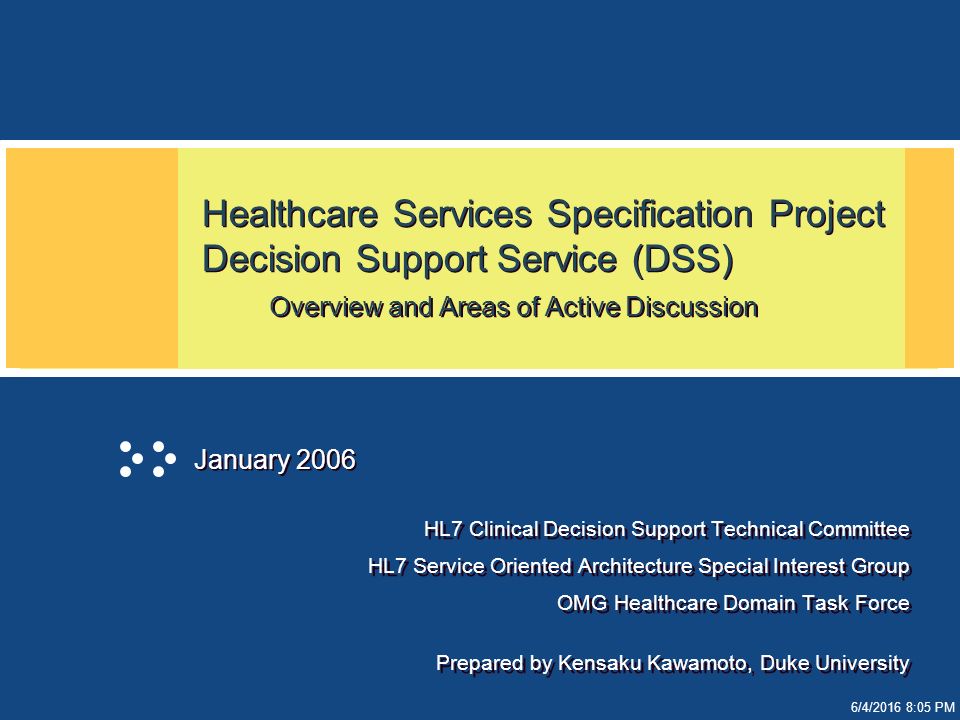 Healthcare Services Specification Project
Decision Support Service (DSS)

Overview and Areas of Active Discussion

January 2006

HL7 Clinical Decision Support Technical Committee

HL7 Service Oriented Architecture Special Interest Group

OMG Healthcare Domain Task Force

Prepared by Kensaku Kawamoto, Duke University

6/4/2016 8:05 PM